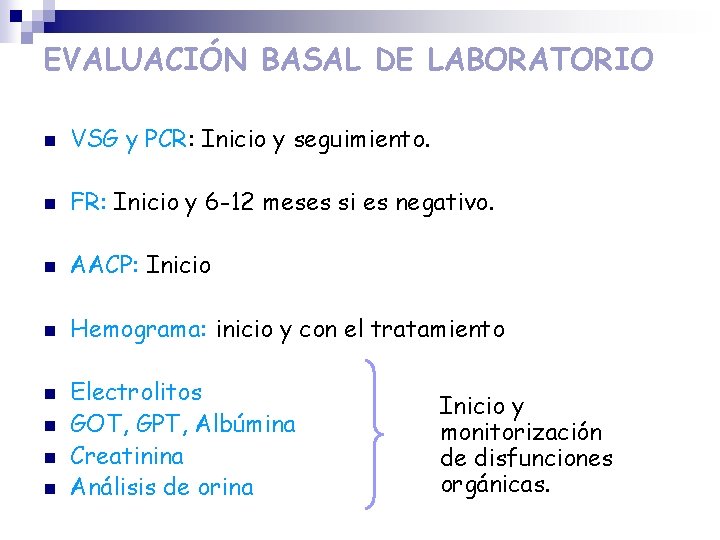 EVALUACIÓN BASAL DE LABORATORIO

VSG y PCR: Inicio y seguimiento.

FR: Inicio y 6-12 meses si es negativo.

AACP: Inicio

Hemograma: inicio y con el tratamiento

Electrolitos
GOT, GPT, Albúmina
Creatinina
Análisis de orina

Inicio y monitorización de disfunciones orgánicas.